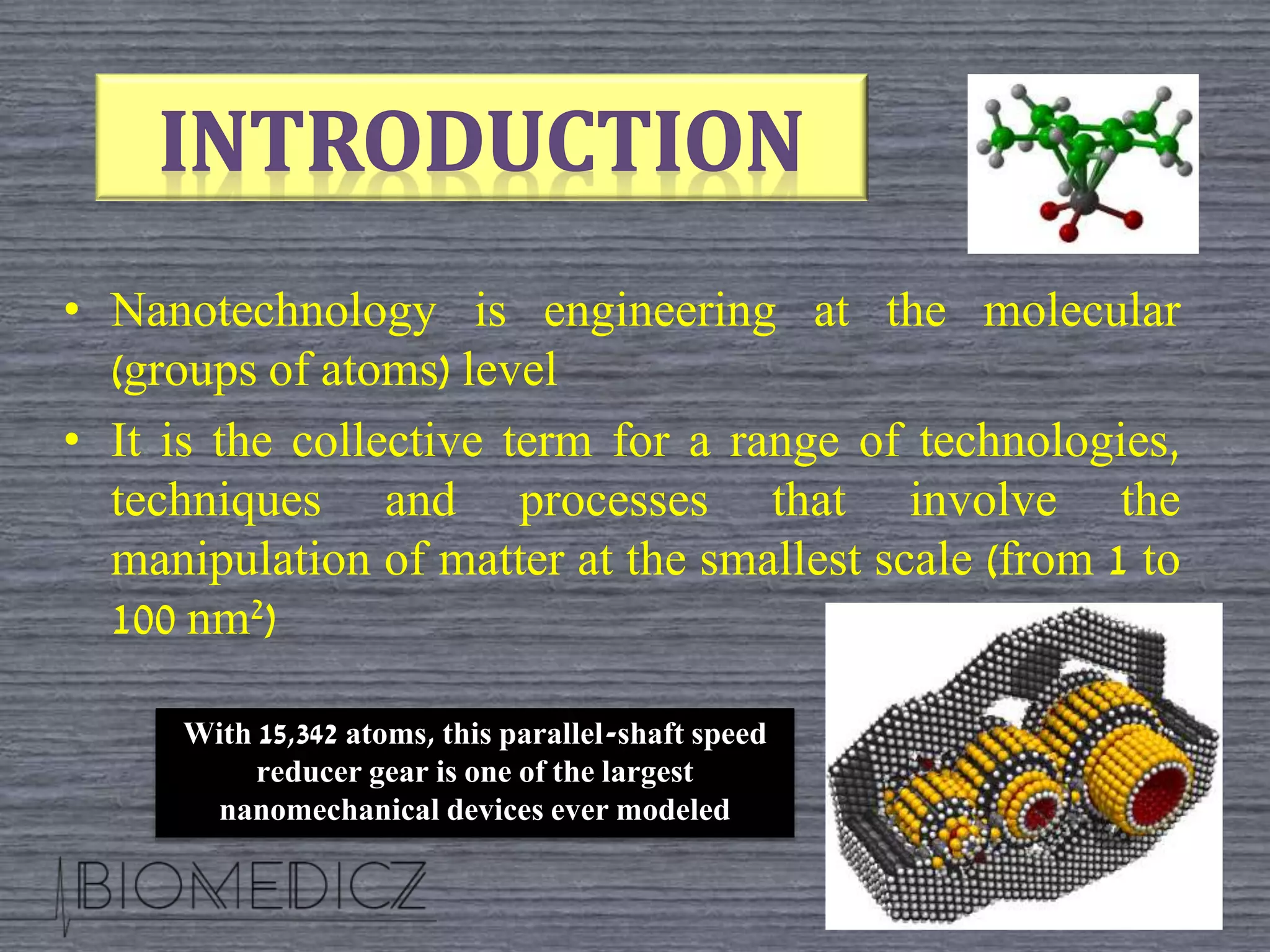 INTRODUCTION

• Nanotechnology is engineering at the molecular (groups of atoms) level

• It is the collective term for a range of technologies, techniques and processes that involve the manipulation of matter at the smallest scale (from 1 to 100 nm$^2$)

With 15,342 atoms, this parallel-shaft speed reducer gear is one of the largest nanomechanical devices ever modeled

BIOMEDICZ